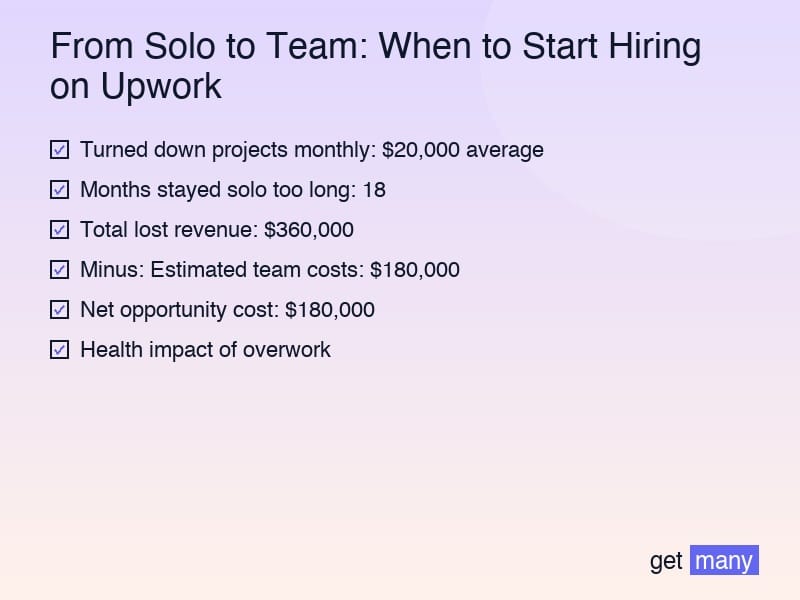 From Solo to Team: When to Start Hiring on Upwork

☑ Turned down projects monthly: \$20,000 average

☑ Months stayed solo too long: 18

☑ Total lost revenue: \$360,000

☑ Minus: Estimated team costs: \$180,000

☑ Net opportunity cost: \$180,000

☑ Health impact of overwork

get many